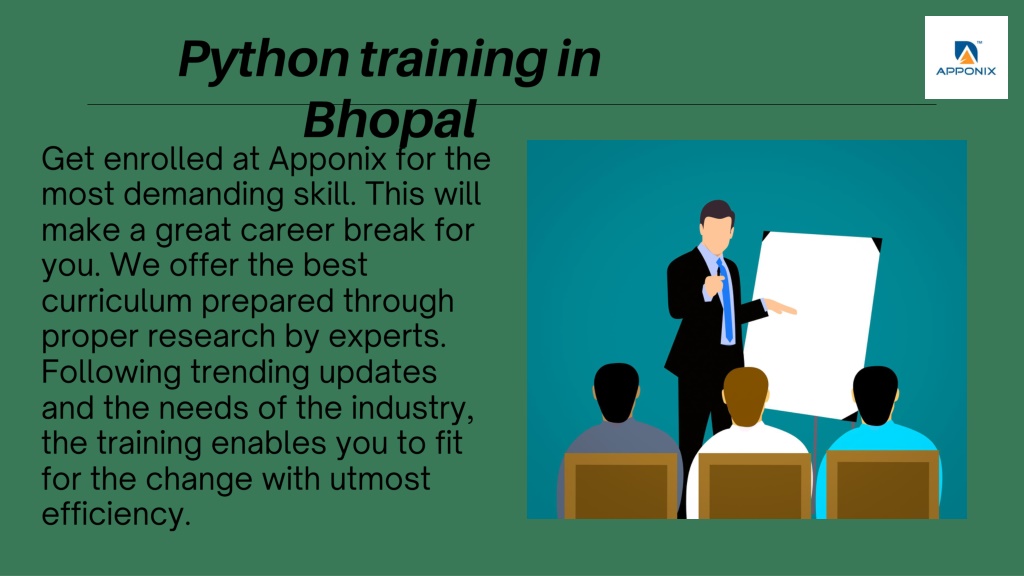 Python training in Bhopal

APPONIX

Get enrolled at Apponix for the most demanding skill. This will make a great career break for you. We offer the best curriculum prepared through proper research by experts. Following trending updates and the needs of the industry, the training enables you to fit for the change with utmost efficiency.